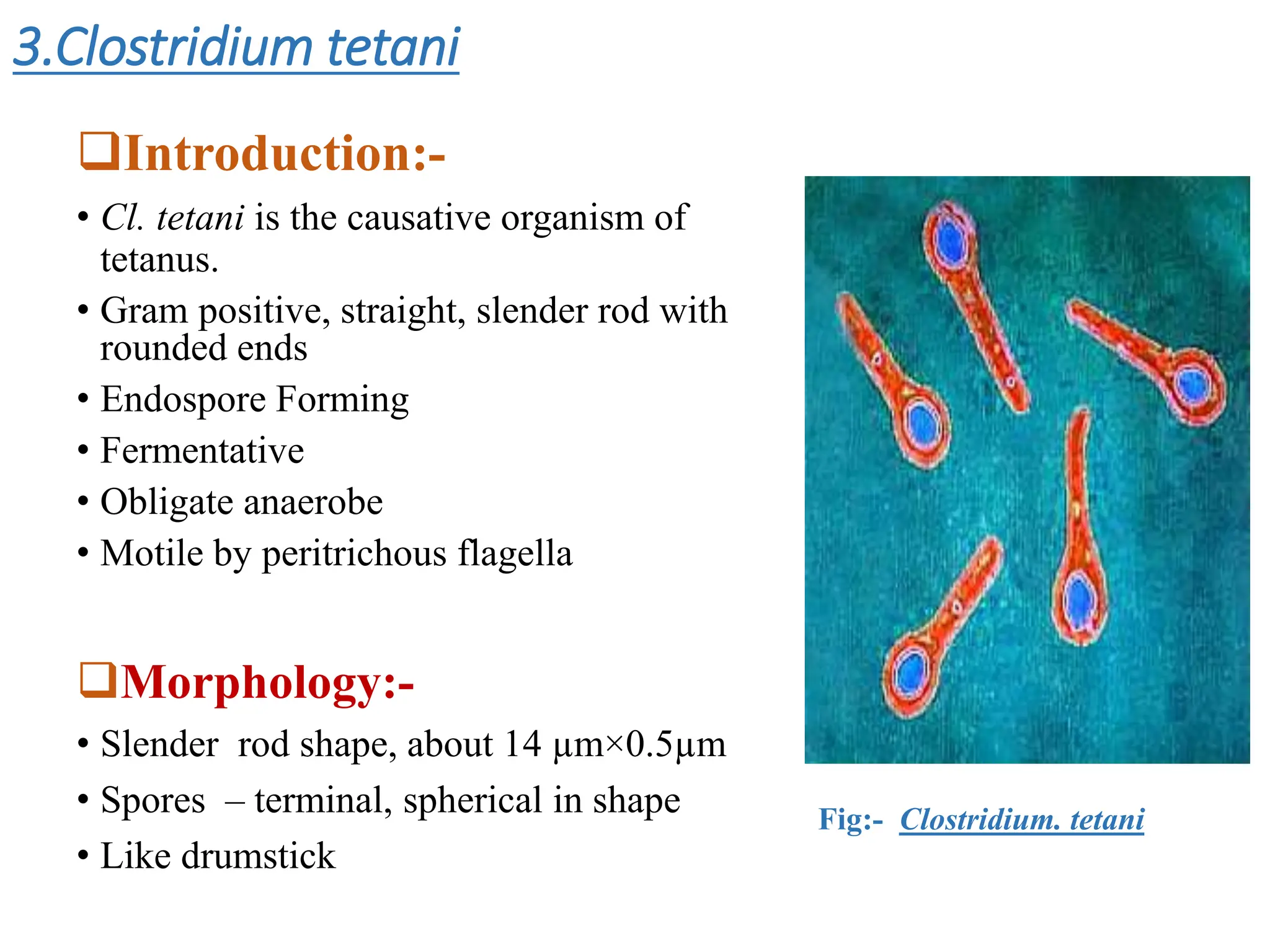 3.Clostridium tetani

❑Introduction:-

• Cl. tetani is the causative organism of tetanus.
• Gram positive, straight, slender rod with rounded ends
• Endospore Forming
• Fermentative
• Obligate anaerobe
• Motile by peritrichous flagella

❑Morphology:-

• Slender rod shape, about 14 µm×0.5µm
• Spores – terminal, spherical in shape
• Like drumstick

Fig:- Clostridium. tetani